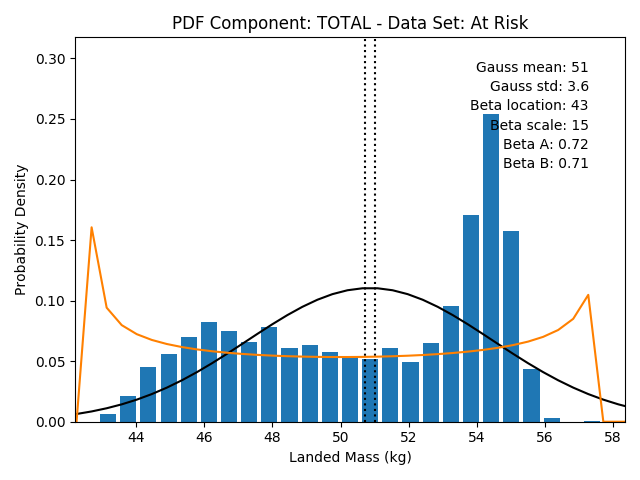 PDF Component: TOTAL - Data Set: At Risk

Gauss mean: 51
Gauss std: 3.6
Beta location: 43
Beta scale: 15
Beta A: 0.72
Beta B: 0.71

Probability Density

0.30
0.25
0.20
0.15
0.10
0.05
0.00

44
46
48
50
52
54
56
58

Landed Mass (kg)